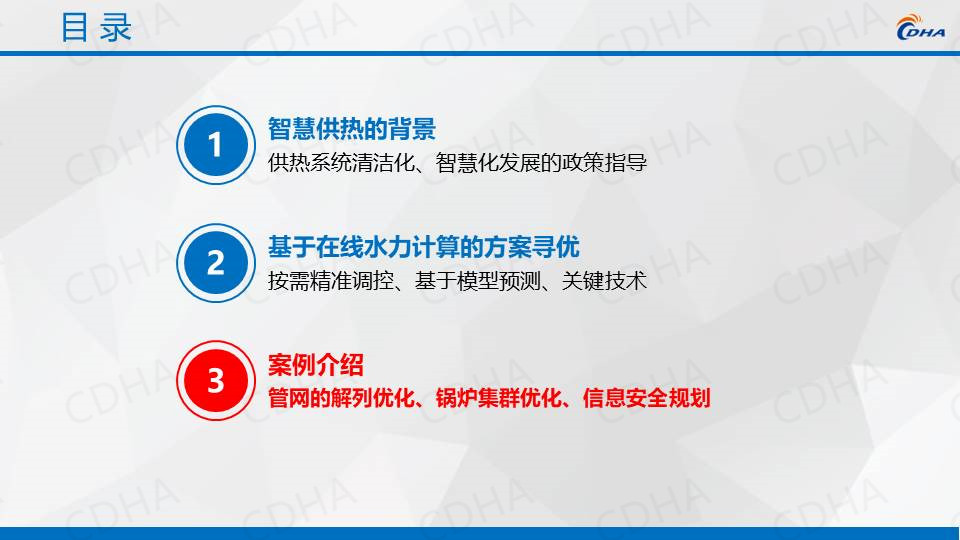 目录

CDHA

1
智慧供热的背景
供热系统清洁化、智慧化发展的政策指导

2
基于在线水力计算的方案寻优
按需精准调控、基于模型预测、关键技术

3
案例介绍
管网的解列优化、锅炉集群优化、信息安全规划